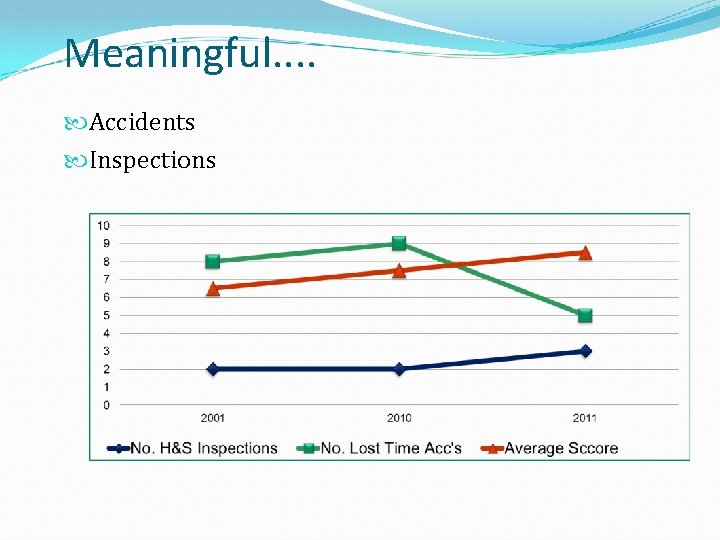 Meaningful....

Accidents

Inspections

10
9
8
7
6
5
4
3
2
1
0

2001
2010
2011

No. H&S Inspections
No. Lost Time Acc's
Average Sccore